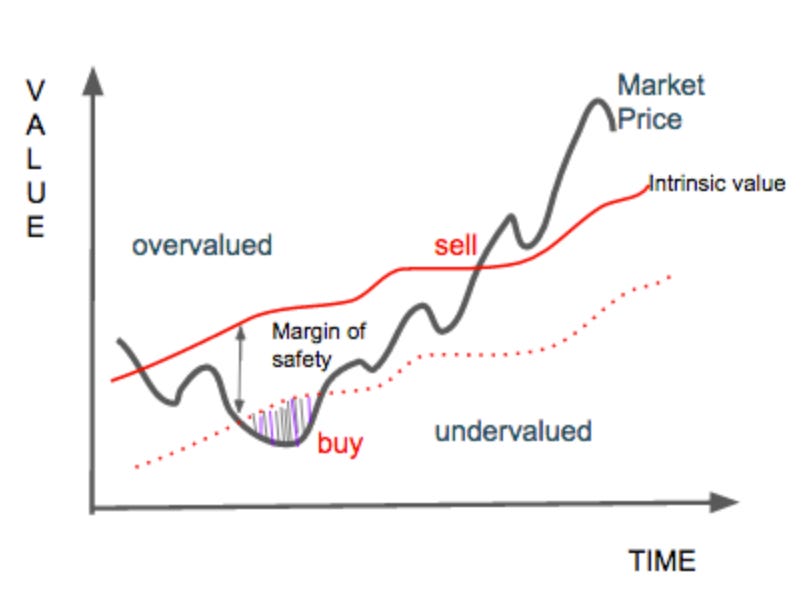 VALUE

Market Price

Intrinsic value

overvalued

sell

Margin of safety

buy

undervalued

TIME